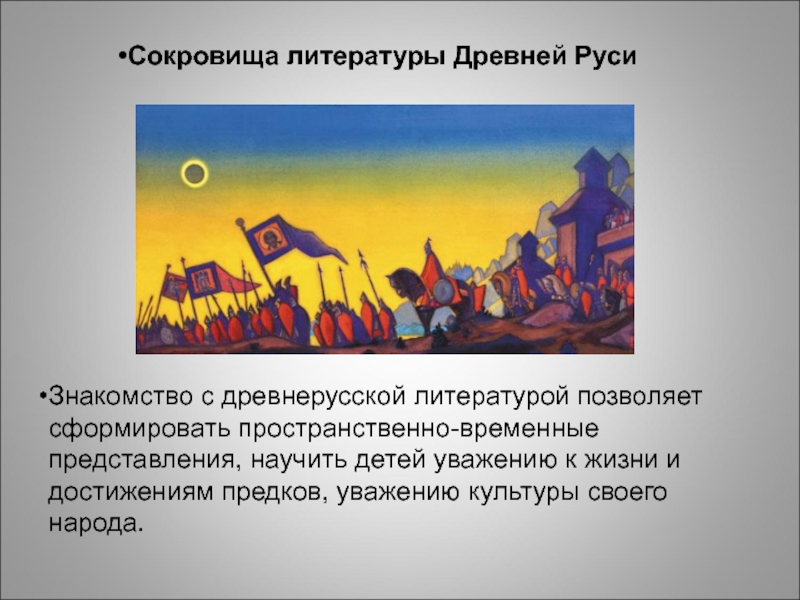 •Сокровища литературы Древней Руси

•Знакомство с древнерусской литературой позволяет сформировать пространственно-временные представления, научить детей уважению к жизни и достижениям предков, уважению культуры своего народа.